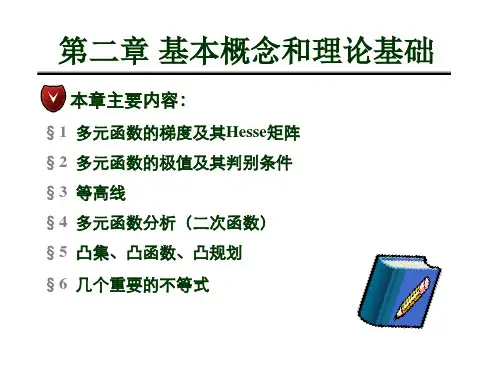 第二章 基本概念和理论基础

本章主要内容：

§1 多元函数的梯度及其Hesse矩阵

§2 多元函数的极值及其判别条件

§3 等高线

§4 多元函数分析（二次函数）

§5 凸集、凸函数、凸规划

§6 几个重要的不等式